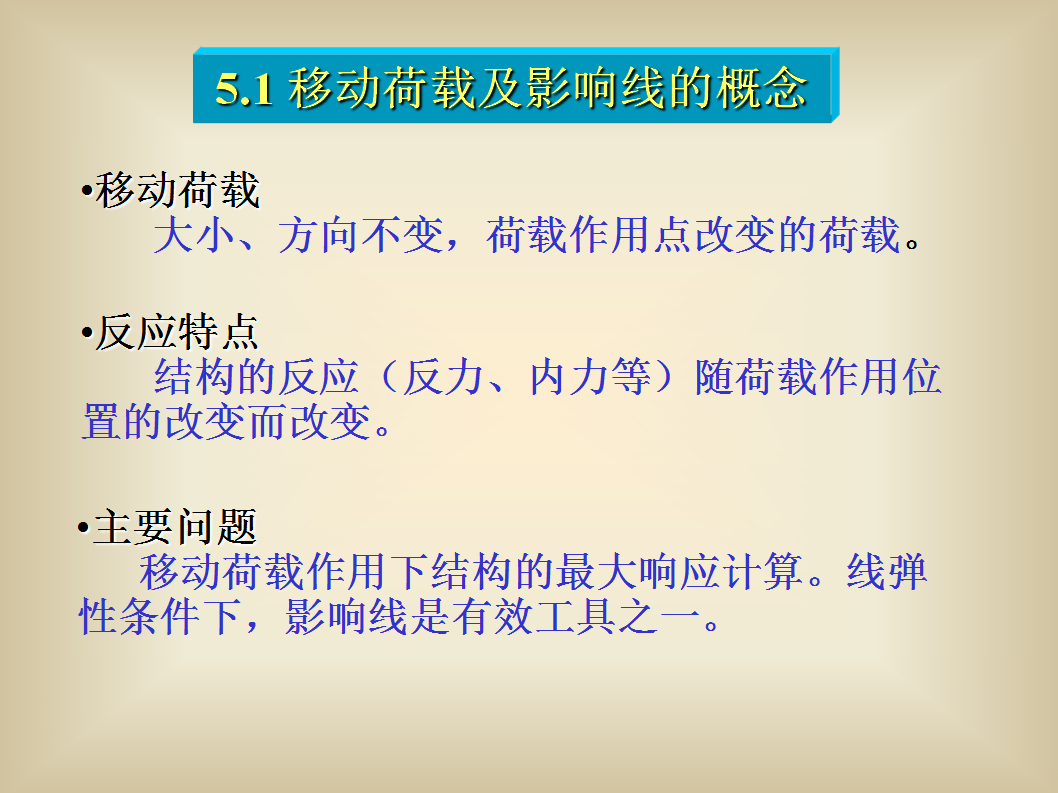 5.1 移动荷载及影响线的概念

•移动荷载
大小、方向不变，荷载作用点改变的荷载。

•反应特点
结构的反应（反力、内力等）随荷载作用位置的改变而改变。

•主要问题
移动荷载作用下结构的最大响应计算。线弹性条件下，影响线是有效工具之一。